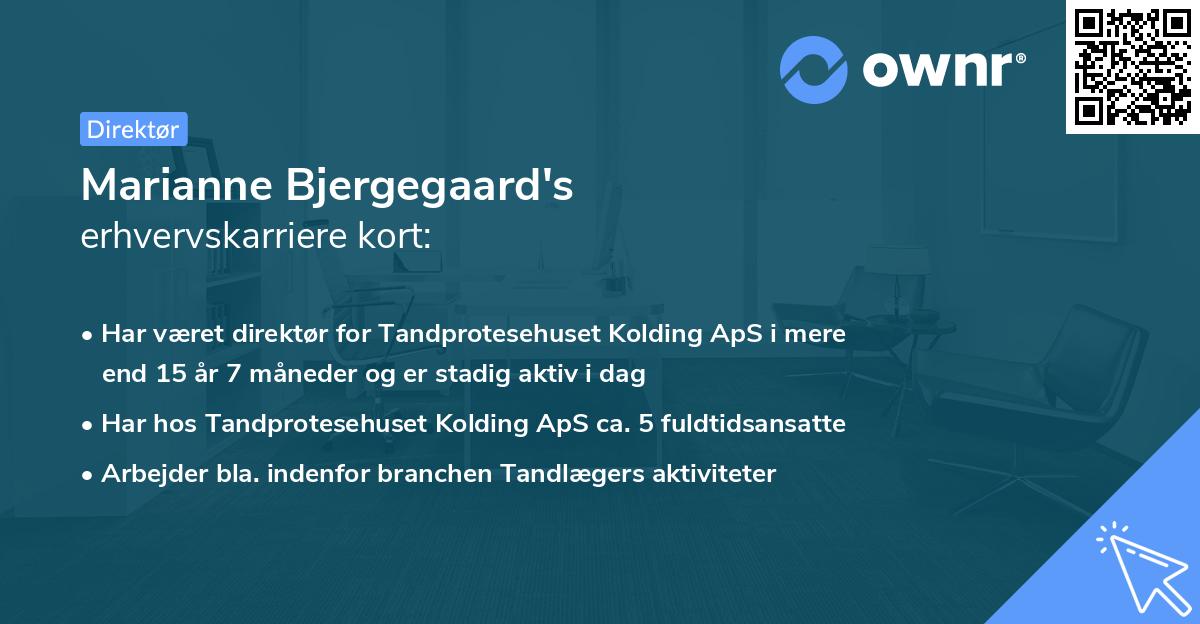 ownr®

Direktør

Marianne Bjergegaard's
erhvervskarriere kort:

• Har været direktør for Tandprotesehuset Kolding ApS i mere end 15 år 7 måneder og er stadig aktiv i dag
• Har hos Tandprotesehuset Kolding ApS ca. 5 fuldtidsansatte
• Arbejder bla. indenfor branchen Tandlægers aktiviteter